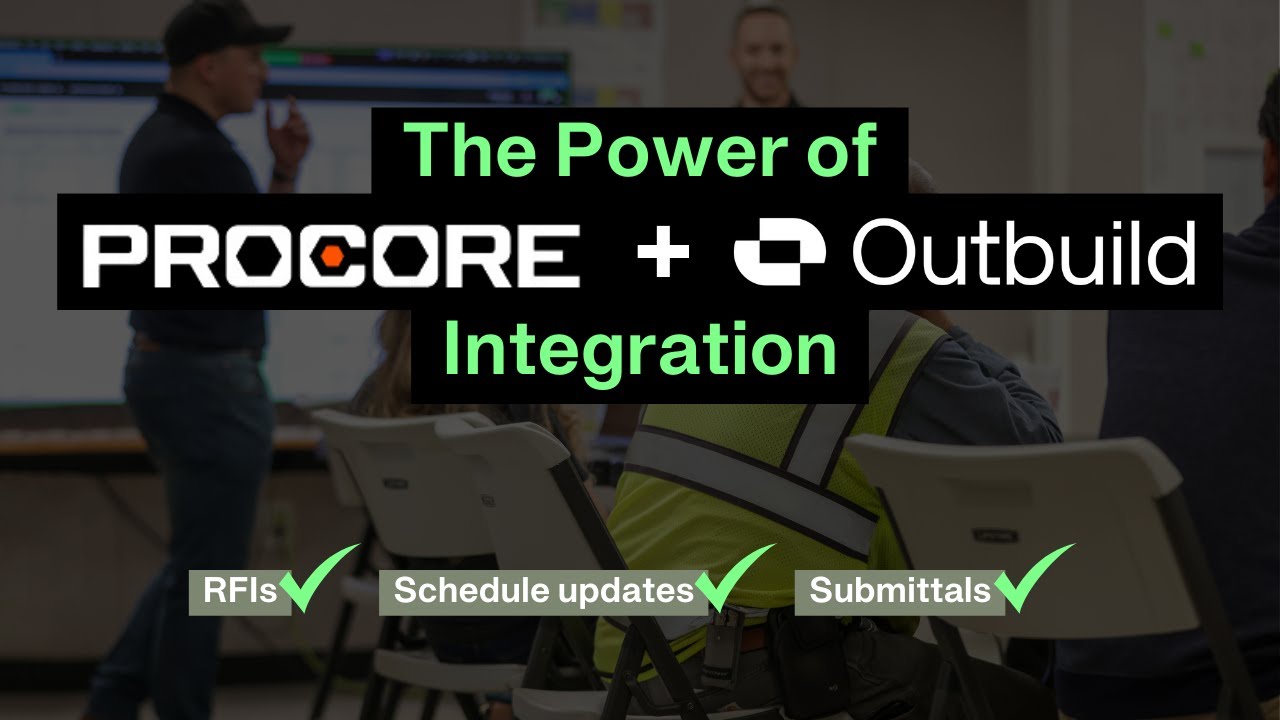 The Power of
PROCORE + Outbuild
Integration

RFIs
Schedule updates
Submittals